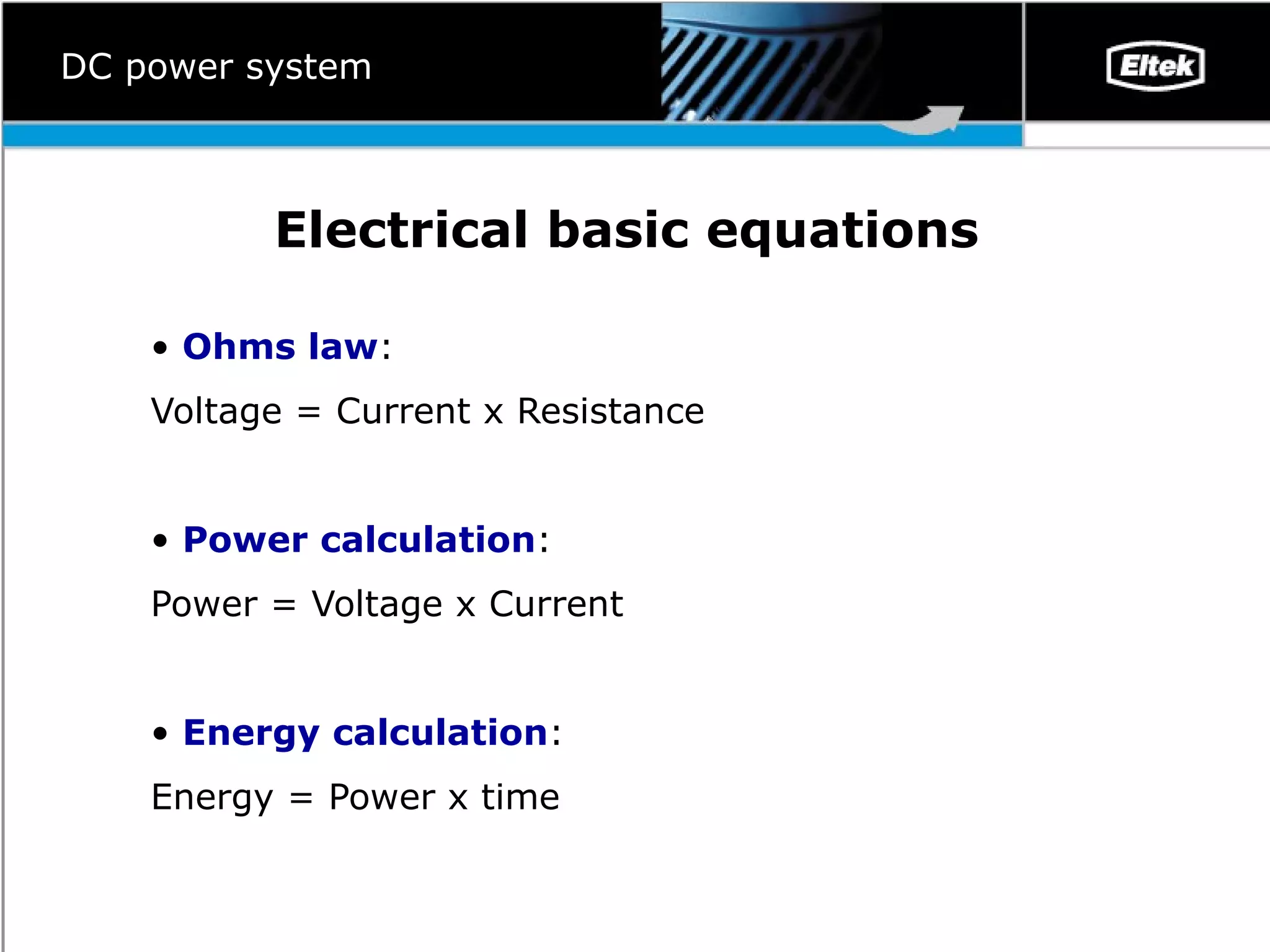 DC power system

Eltek

Electrical basic equations

• Ohms law:

Voltage = Current x Resistance

• Power calculation:

Power = Voltage x Current

• Energy calculation:

Energy = Power x time